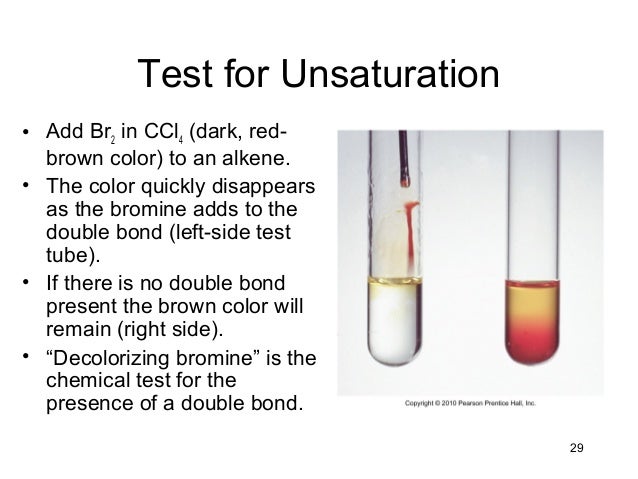 Test for Unsaturation

• Add $Br_2$ in $CCl_4$ (dark, red-brown color) to an alkene.
• The color quickly disappears as the bromine adds to the double bond (left-side test tube).
• If there is no double bond present the brown color will remain (right side).
• “Decolorizing bromine” is the chemical test for the presence of a double bond.

Copyright © 2010 Pearson Prentice Hall, Inc.

29